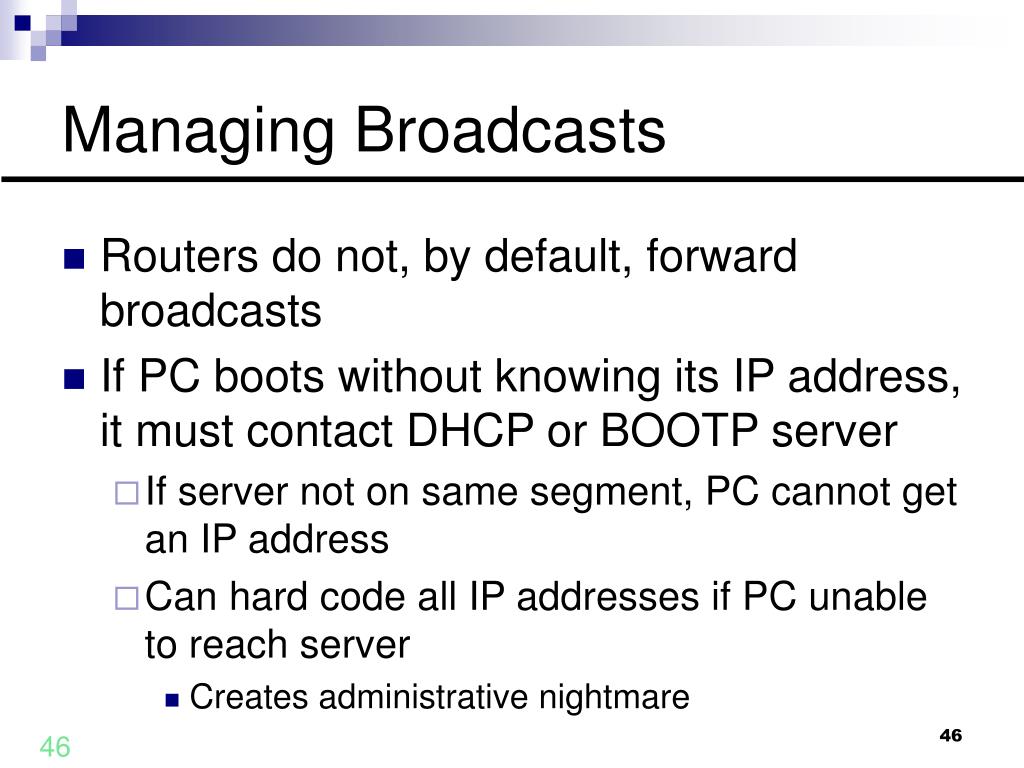 Managing Broadcasts

- Routers do not, by default, forward broadcasts
- If PC boots without knowing its IP address, it must contact DHCP or BOOTP server
  - If server not on same segment, PC cannot get an IP address
  - Can hard code all IP addresses if PC unable to reach server
    - Creates administrative nightmare

46

46